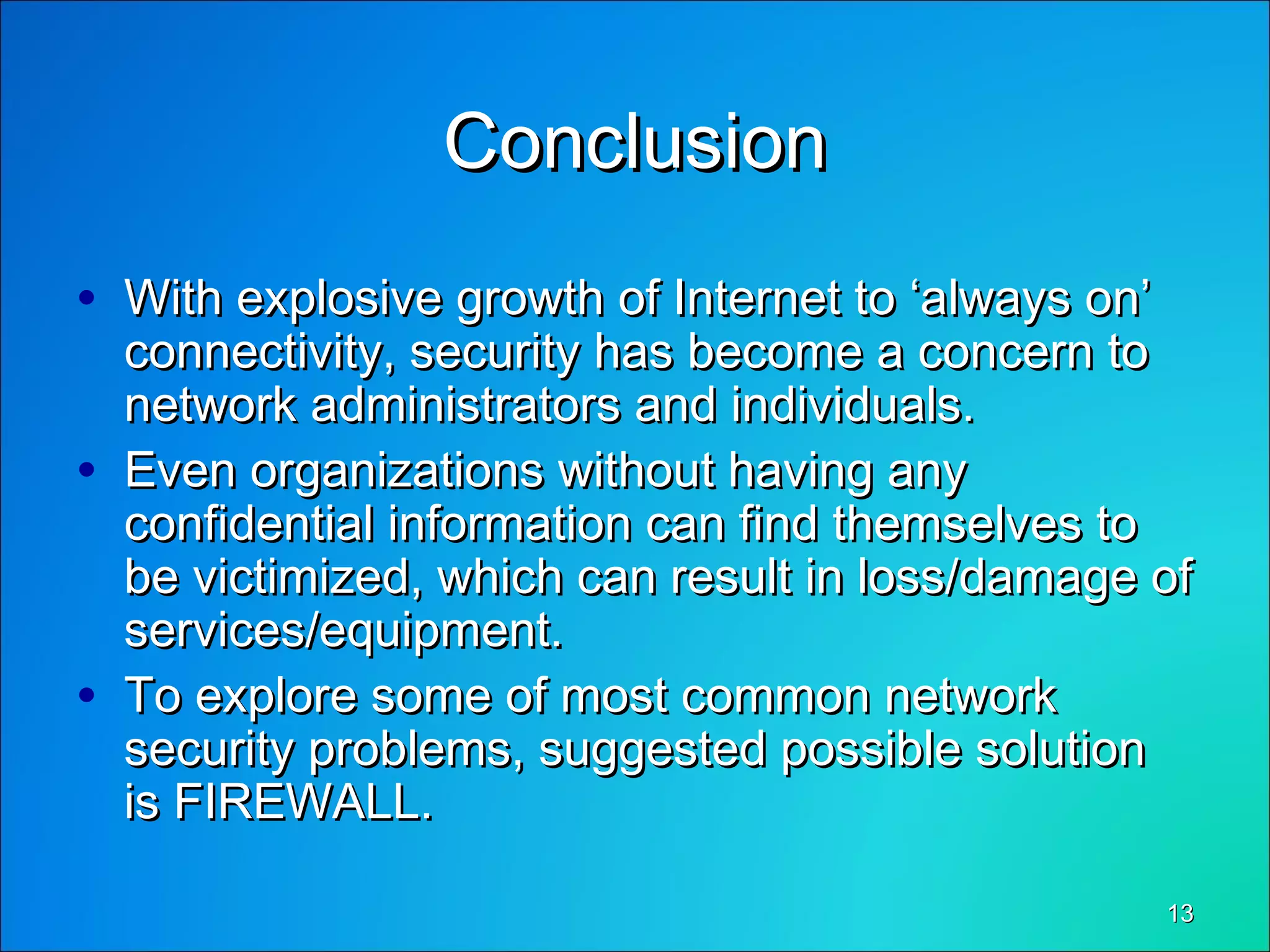 Conclusion

• With explosive growth of Internet to ‘always on’ connectivity, security has become a concern to network administrators and individuals.
• Even organizations without having any confidential information can find themselves to be victimized, which can result in loss/damage of services/equipment.
• To explore some of most common network security problems, suggested possible solution is FIREWALL.

13